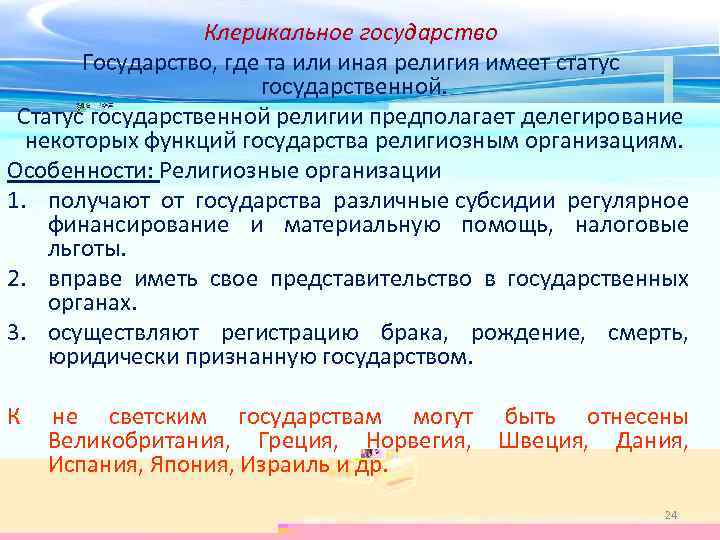 Клерикальное государство

Государство, где та или иная религия имеет статус государственной.

Статус государственной религии предполагает делегирование некоторых функций государства религиозным организациям.

Особенности: Религиозные организации

1. получают от государства различные субсидии регулярное финансирование и материальную помощь, налоговые льготы.

2. вправе иметь свое представительство в государственных органах.

3. осуществляют регистрацию брака, рождение, смерть, юридически признанную государством.

К не светским государствам могут быть отнесены Великобритания, Греция, Норвегия, Швеция, Дания, Испания, Япония, Израиль и др.

24